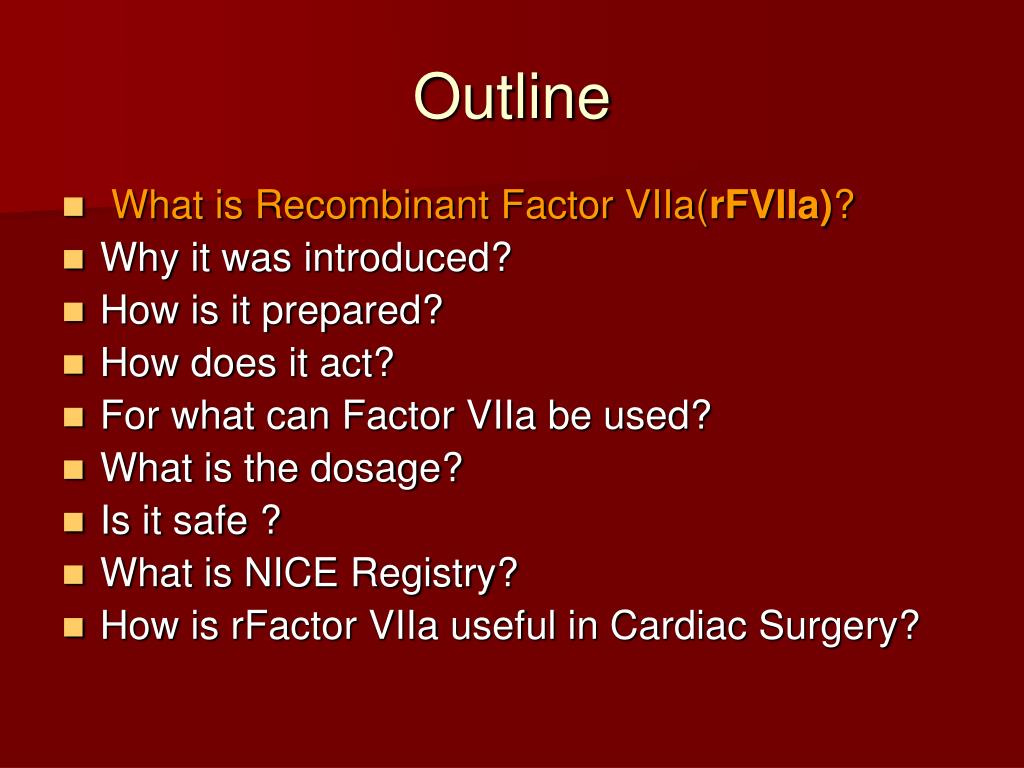 Outline

- What is Recombinant Factor VIIa(rFVIIa)?
- Why it was introduced?
- How is it prepared?
- How does it act?
- For what can Factor VIIa be used?
- What is the dosage?
- Is it safe ?
- What is NICE Registry?
- How is rFactor VIIa useful in Cardiac Surgery?